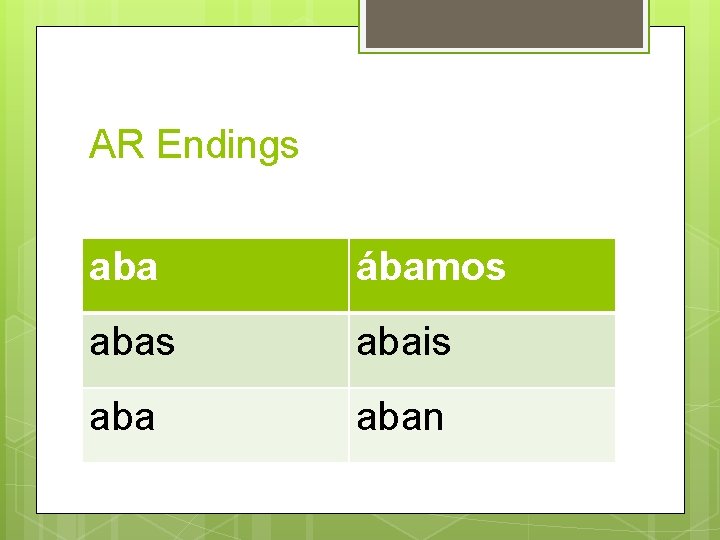 AR Endings

| aba | ábamos |
|---|---|
| abas | abais |
| aba | aban |